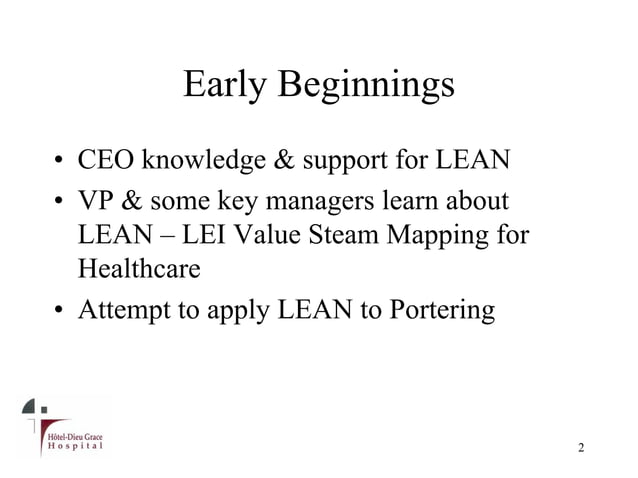 Early Beginnings

• CEO knowledge & support for LEAN
• VP & some key managers learn about LEAN – LEI Value Steam Mapping for Healthcare
• Attempt to apply LEAN to Portering

Hôtel-Dieu Grace Hospital

2